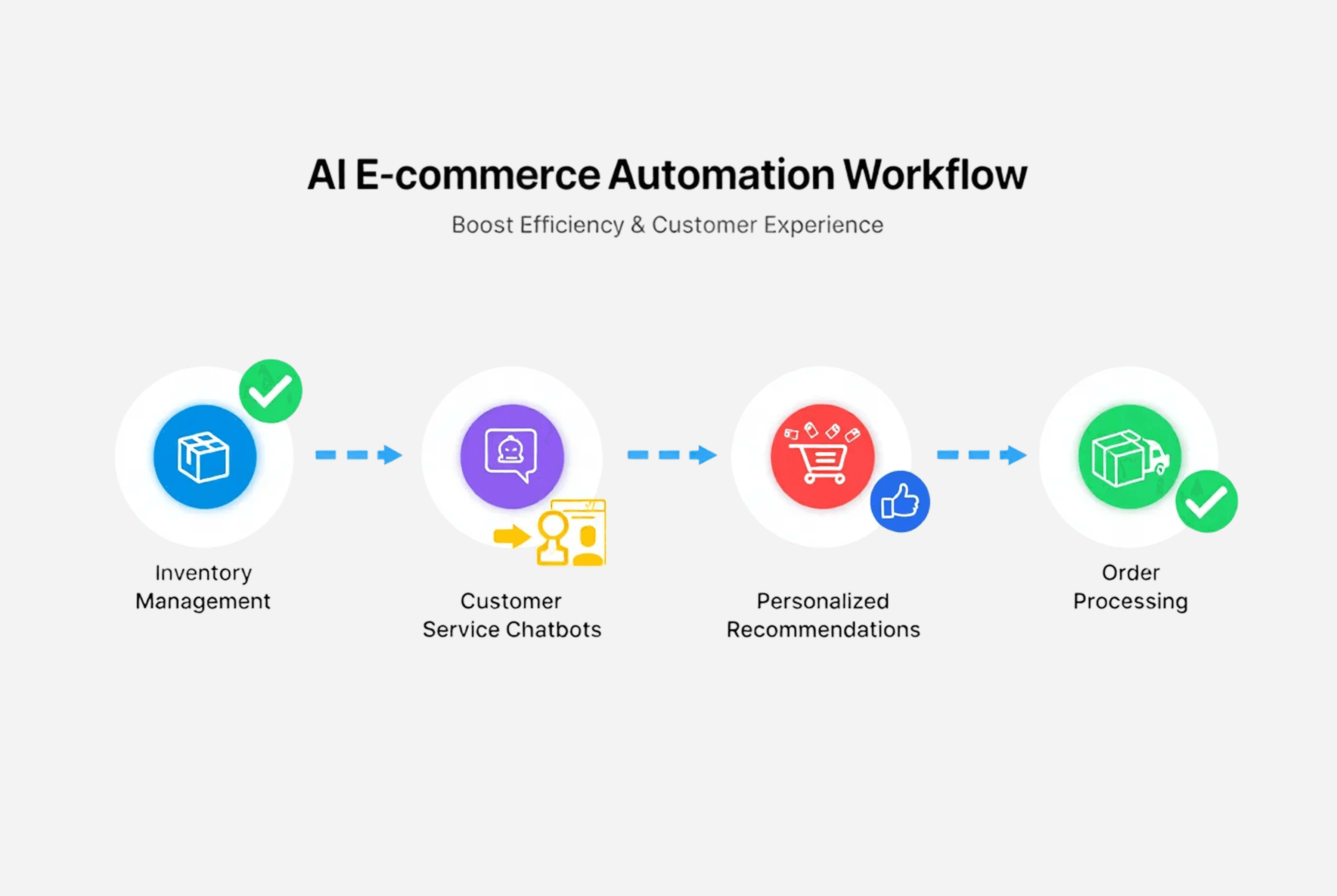 AI E-commerce Automation Workflow

Boost Efficiency & Customer Experience

Inventory Management

Customer Service Chatbots

Personalized Recommendations

Order Processing